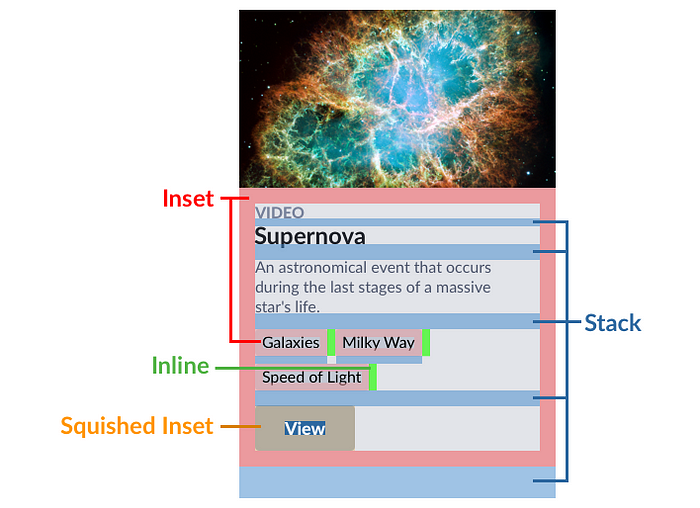 Inset

VIDEO

Supernova

An astronomical event that occurs during the last stages of a massive star's life.

Stack

Galaxies

Milky Way

Inline

Speed of Light

Squished Inset

View